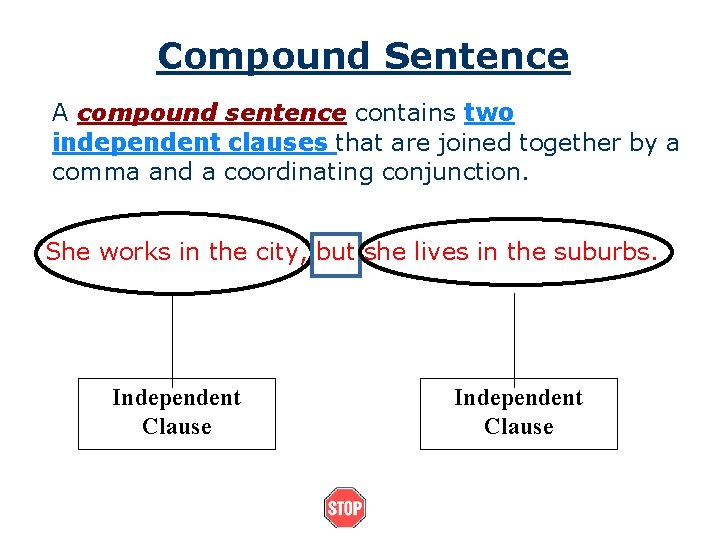 Compound Sentence

A compound sentence contains two independent clauses that are joined together by a comma and a coordinating conjunction.

She works in the city, but she lives in the suburbs.

Independent Clause

Independent Clause

STOP